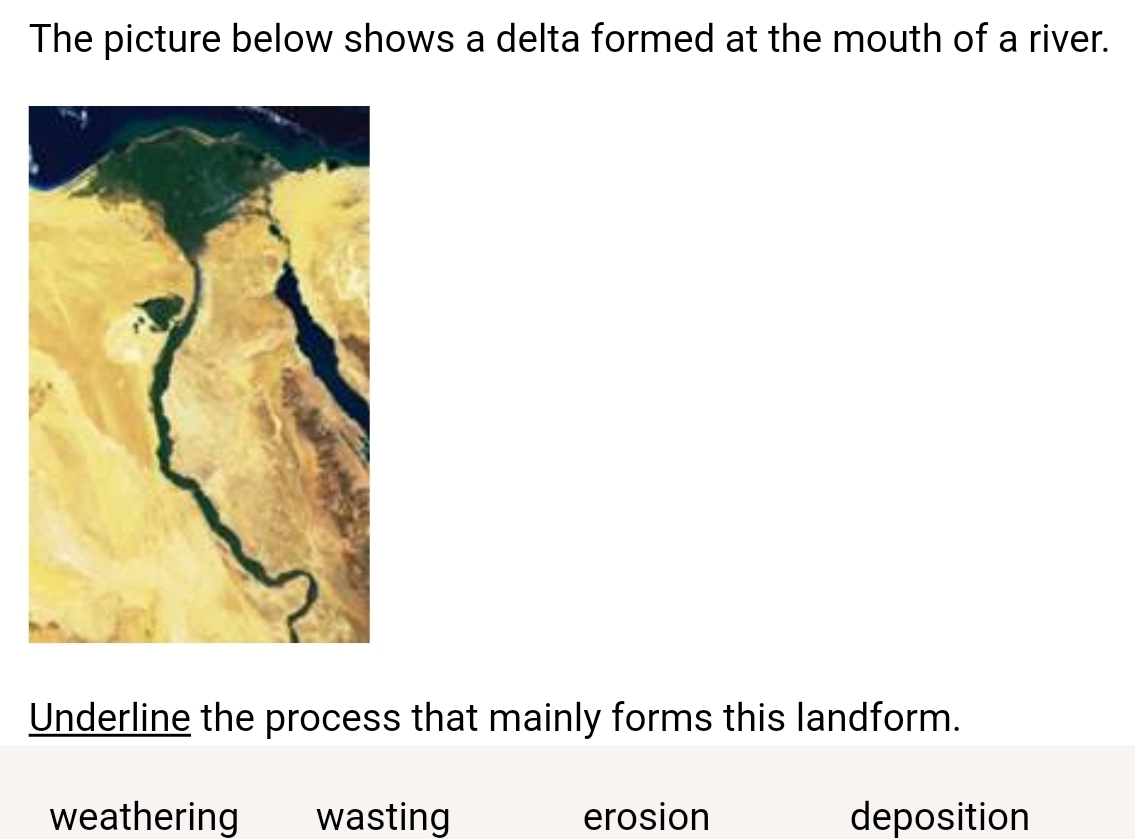 The picture below shows a delta formed at the mouth of a river.

Underline the process that mainly forms this landform.

weathering wasting erosion deposition